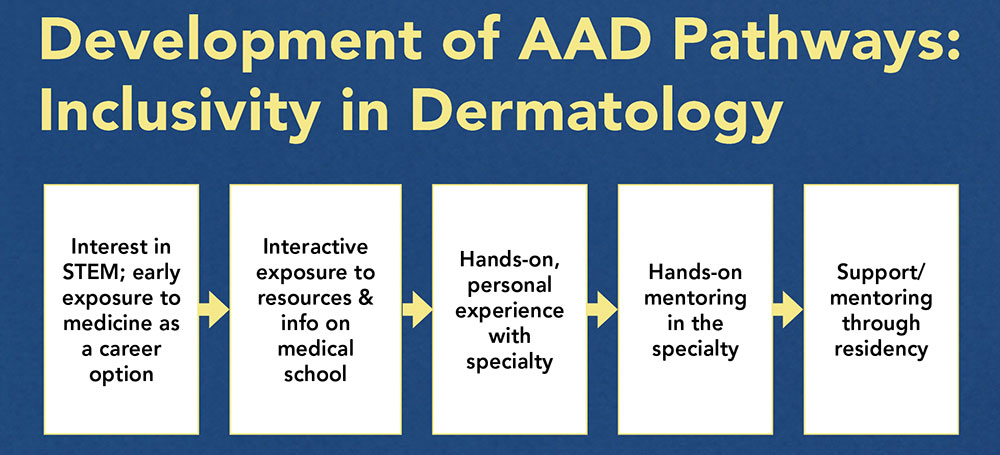 Development of AAD Pathways: Inclusivity in Dermatology

Interest in STEM; early exposure to medicine as a career option

Interactive exposure to resources & info on medical school

Hands-on, personal experience with specialty

Hands-on mentoring in the specialty

Support/ mentoring through residency